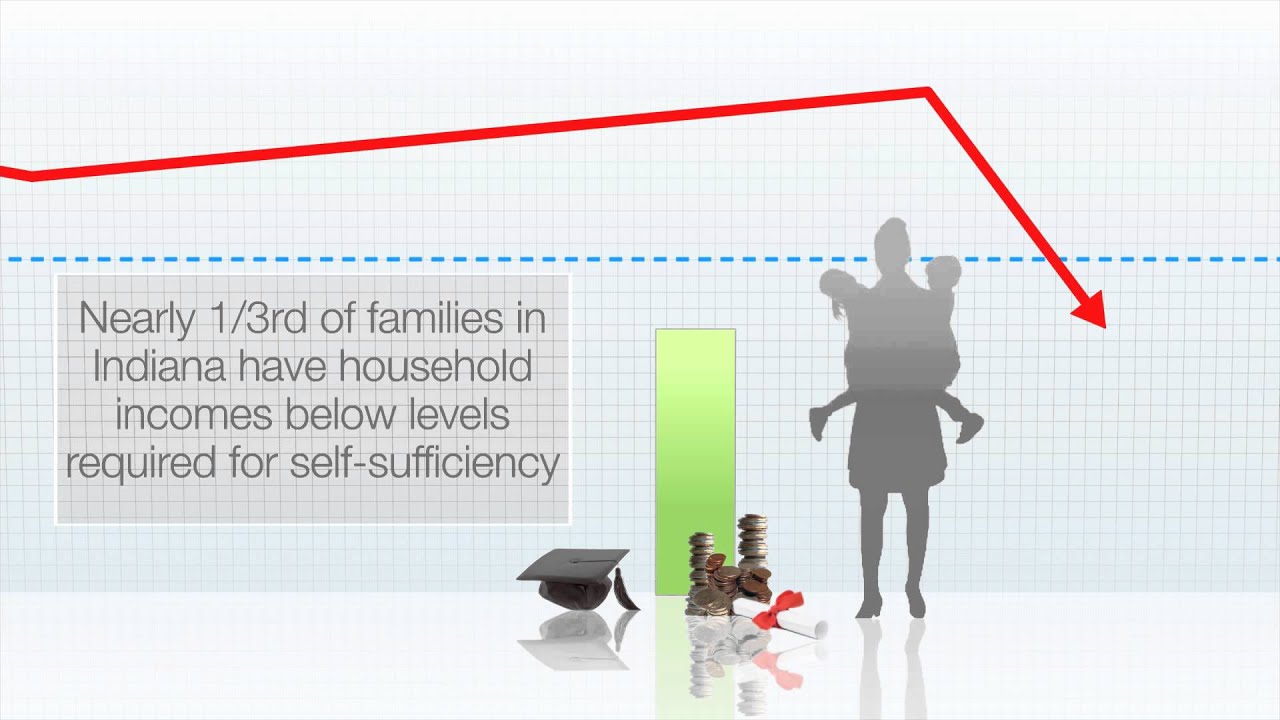 Nearly 1/3rd of families in Indiana have household incomes below levels required for self-sufficiency